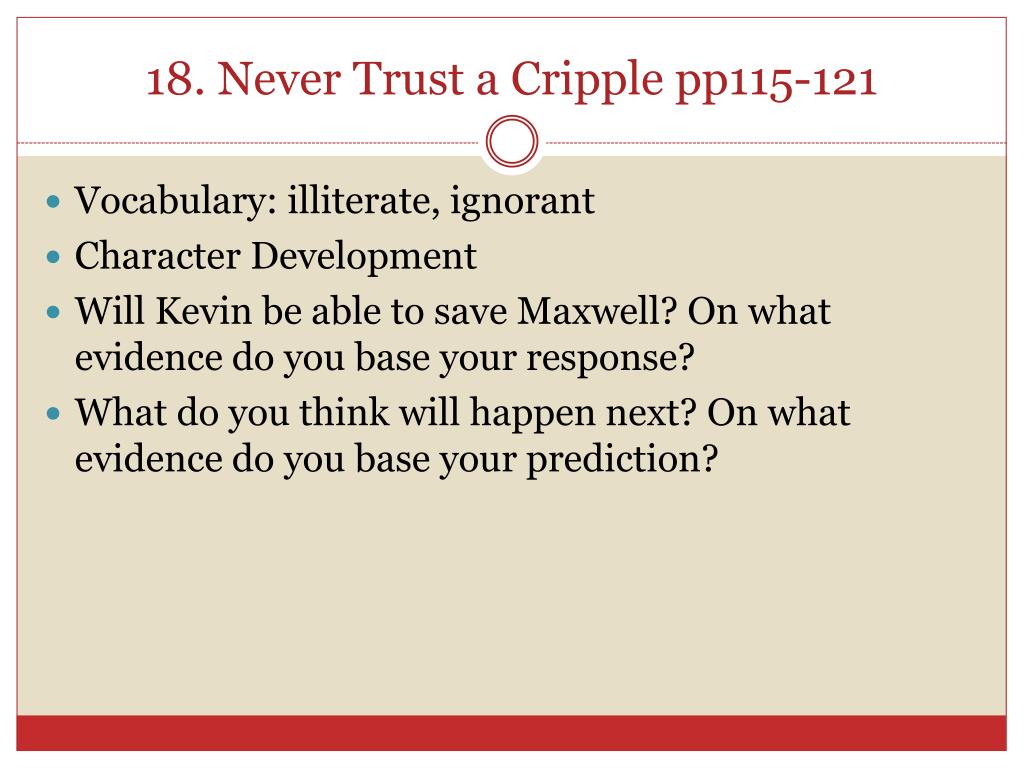 18. Never Trust a Cripple pp115-121

- Vocabulary: illiterate, ignorant
- Character Development
- Will Kevin be able to save Maxwell? On what evidence do you base your response?
- What do you think will happen next? On what evidence do you base your prediction?